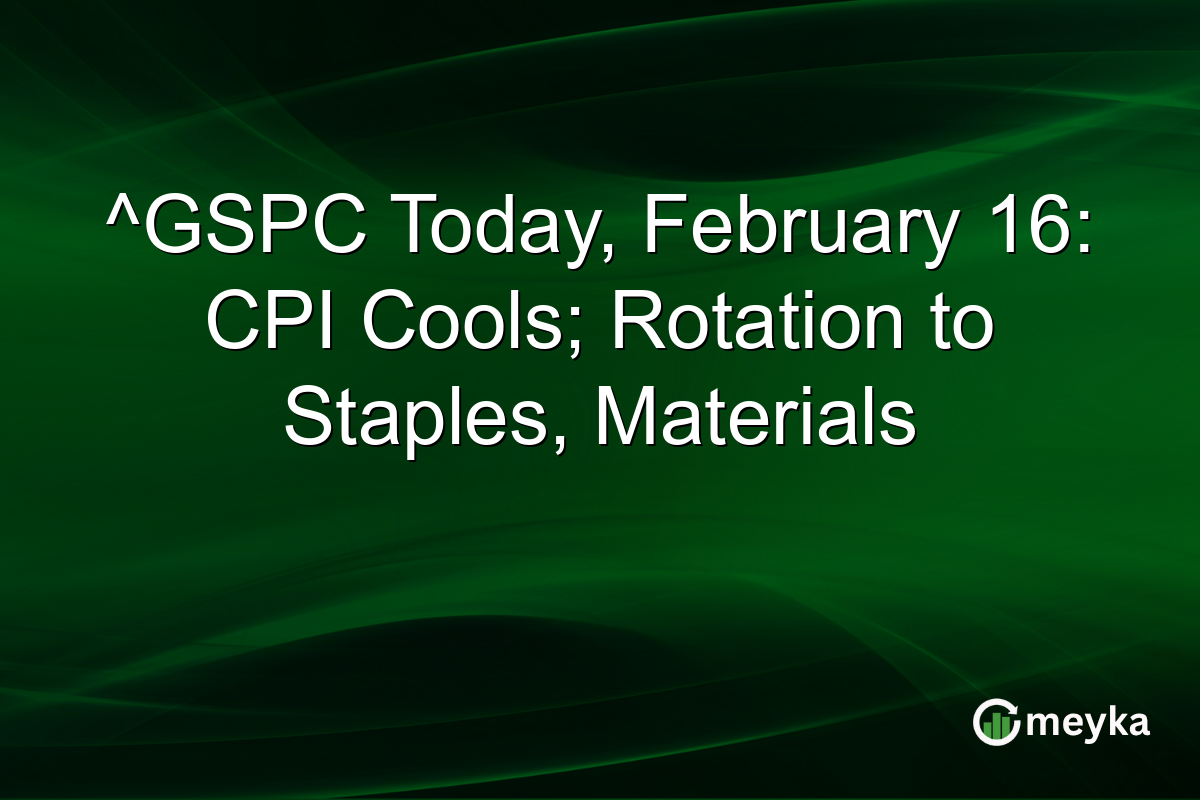 ^GSPC Today, February 16: CPI Cools; Rotation to Staples, Materials

meyka